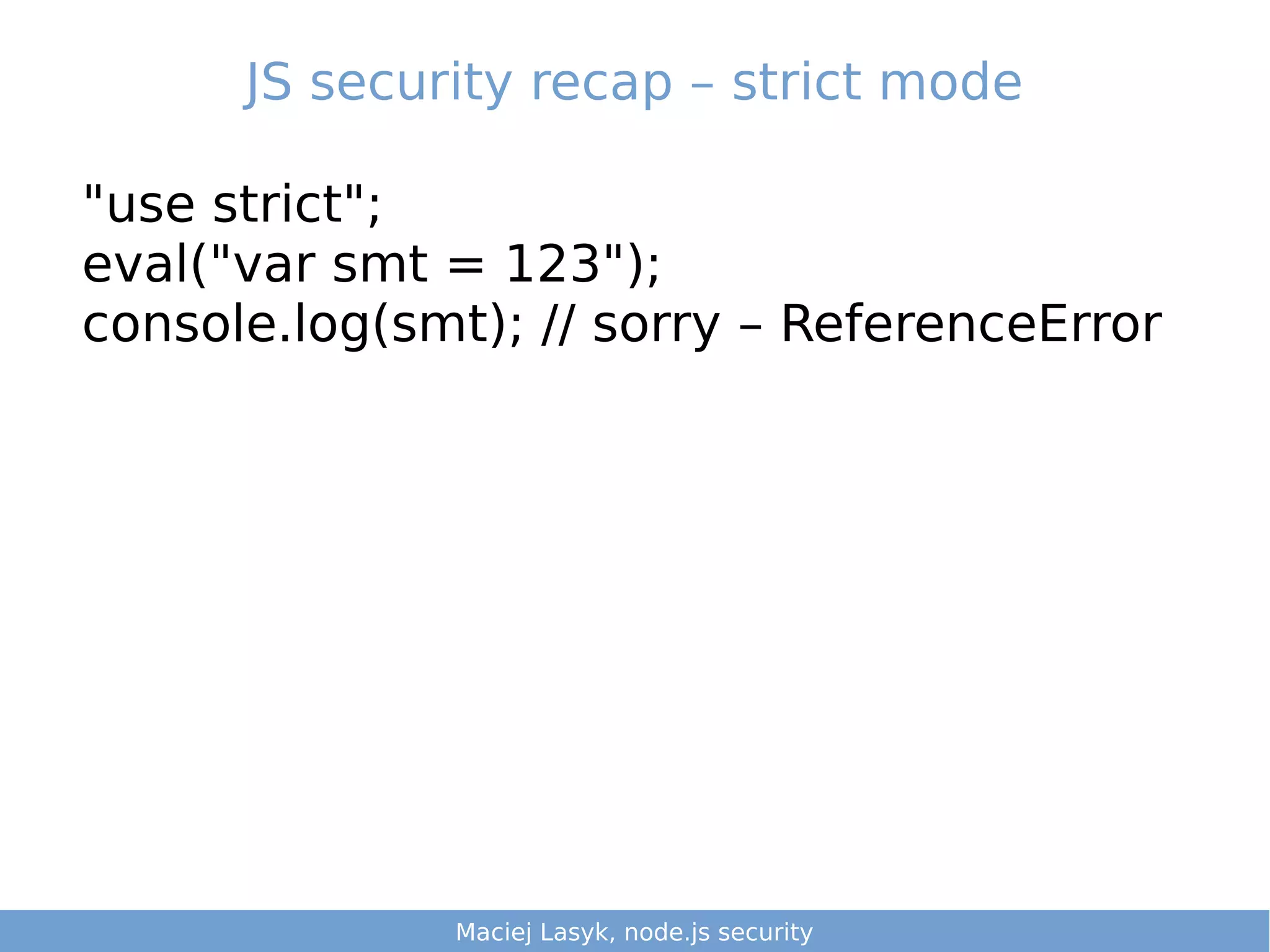 JS security recap – strict mode

"use strict";
eval("var smt = 123");
console.log(smt); // sorry – ReferenceError

Maciej Lasyk, node.js security